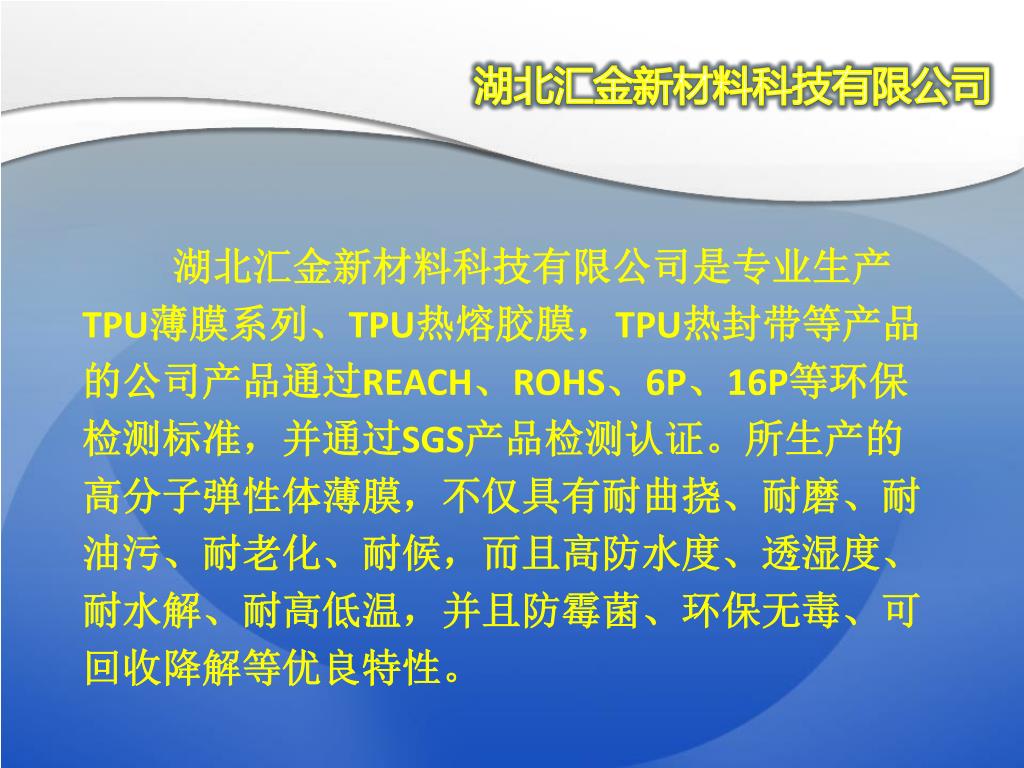 湖北汇金新材料科技有限公司

湖北汇金新材料科技有限公司是专业生产TPU薄膜系列、TPU热熔胶膜，TPU热封带等产品的公司产品通过REACH、ROHS、6P、16P等环保检测标准，并通过SGS产品检测认证。所生产的高分子弹性体薄膜，不仅具有耐曲挠、耐磨、耐油污、耐老化、耐候，而且高防水度、透湿度、耐水解、耐高低温，并且防霉菌、环保无毒、可回收降解等优良特性。